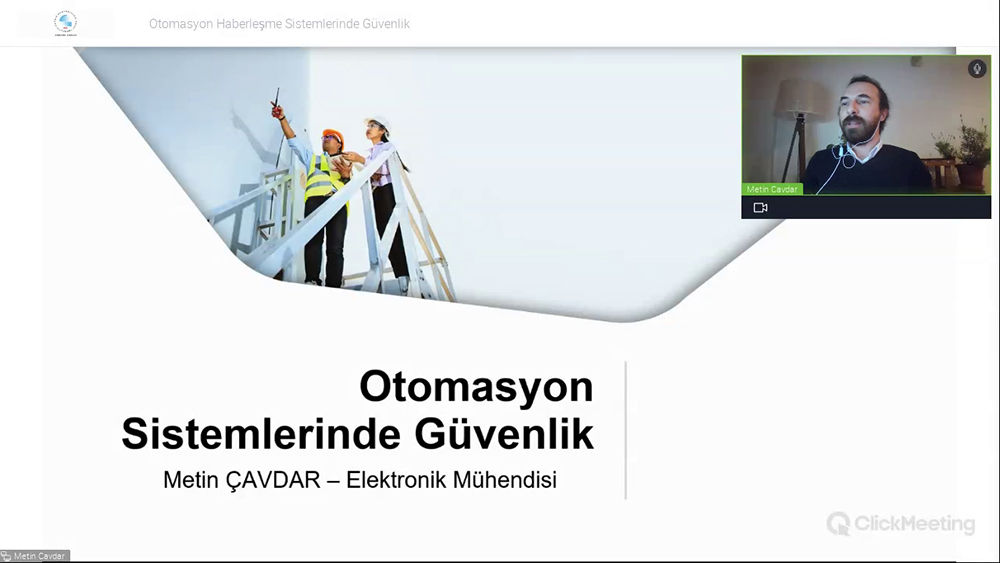 Otomasyon Haberleşme Sistemlerinde Güvenlik

Metin Cavdar

Otomasyon Sistemlerinde Güvenlik

Metin ÇAVDAR – Elektronik Mühendisi

ClickMeeting

Metin Cavdar